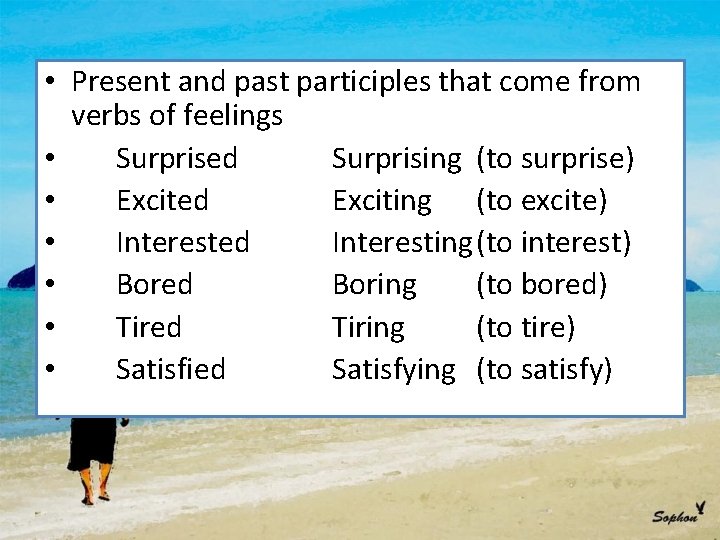 • Present and past participles that come from verbs of feelings

• Surprised Surprising (to surprise)
• Excited Exciting (to excite)
• Interested Interesting (to interest)
• Bored Boring (to bored)
• Tired Tiring (to tire)
• Satisfied Satisfying (to satisfy)

Sophon